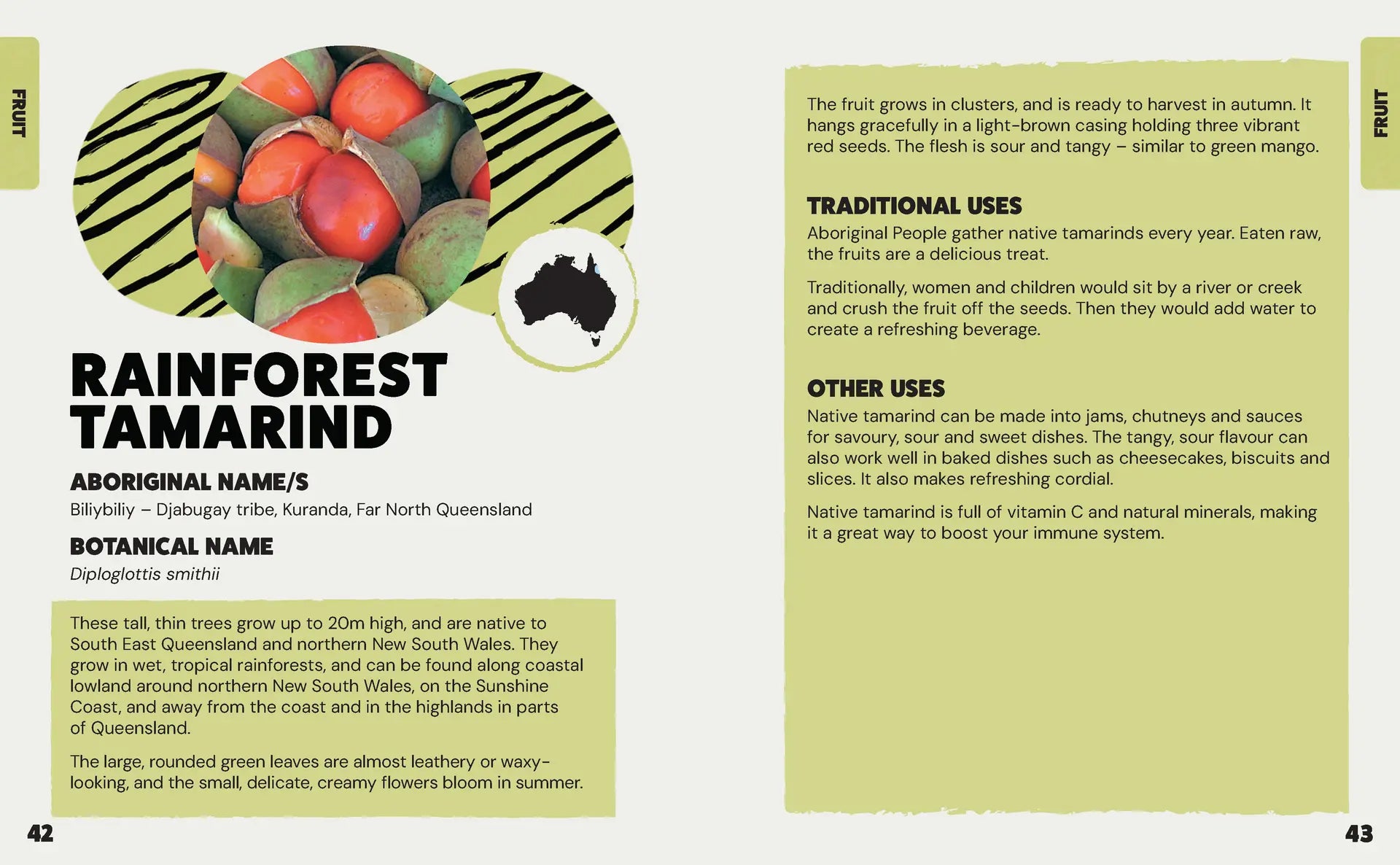 FRUIT

RAINFOREST TAMARIND

ABORIGINAL NAME/S
Biliybiliy – Djabugay tribe, Kuranda, Far North Queensland

BOTANICAL NAME
Diploglottis smithii

These tall, thin trees grow up to 20m high, and are native to South East Queensland and northern New South Wales. They grow in wet, tropical rainforests, and can be found along coastal lowland around northern New South Wales, on the Sunshine Coast, and away from the coast and in the highlands in parts of Queensland.

The large, rounded green leaves are almost leathery or waxy-looking, and the small, delicate, creamy flowers bloom in summer.

42

FRUIT

The fruit grows in clusters, and is ready to harvest in autumn. It hangs gracefully in a light-brown casing holding three vibrant red seeds. The flesh is sour and tangy – similar to green mango.

TRADITIONAL USES
Aboriginal People gather native tamarinds every year. Eaten raw, the fruits are a delicious treat.

Traditionally, women and children would sit by a river or creek and crush the fruit off the seeds. Then they would add water to create a refreshing beverage.

OTHER USES
Native tamarind can be made into jams, chutneys and sauces for savoury, sour and sweet dishes. The tangy, sour flavour can also work well in baked dishes such as cheesecakes, biscuits and slices. It also makes refreshing cordial.

Native tamarind is full of vitamin C and natural minerals, making it a great way to boost your immune system.

43